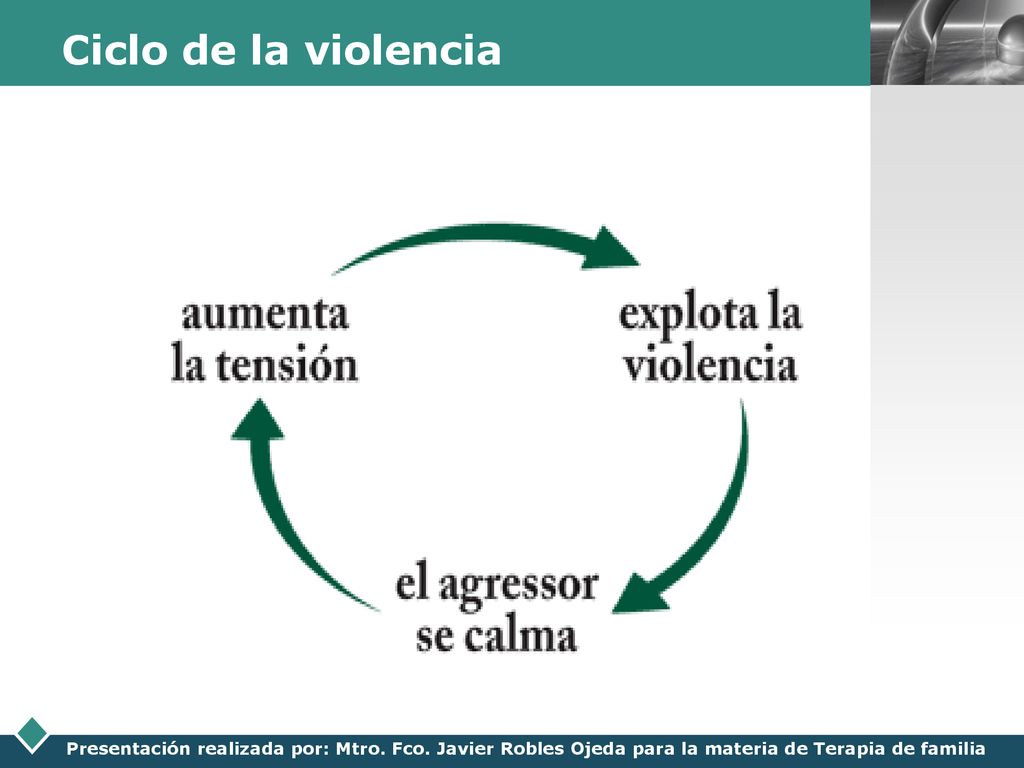 Ciclo de la violencia

aumenta la tensión

explota la violencia

el agressor se calma

Presentación realizada por: Mtro. Fco. Javier Robles Ojeda para la materia de Terapia de familia